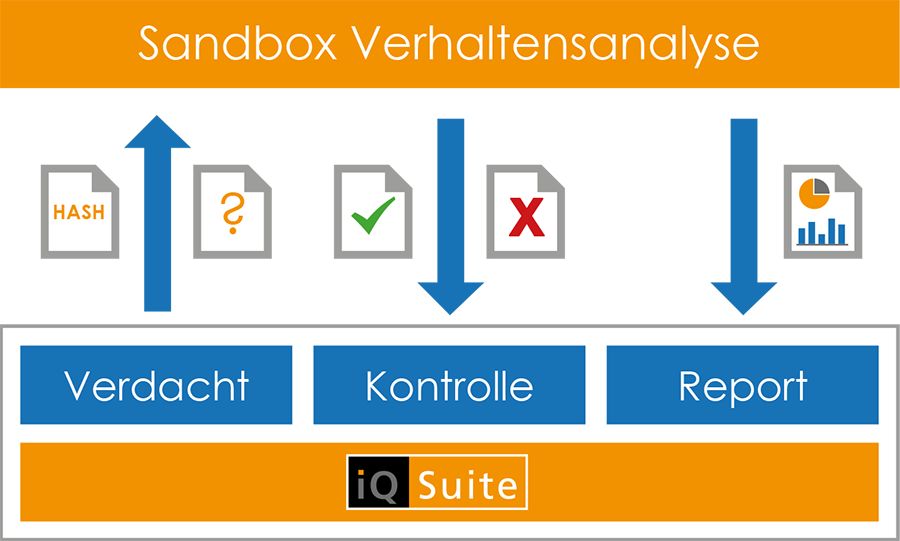 Sandbox Verhaltensanalyse

HASH

?

X

Verdacht

Kontrolle

Report

iQ Suite